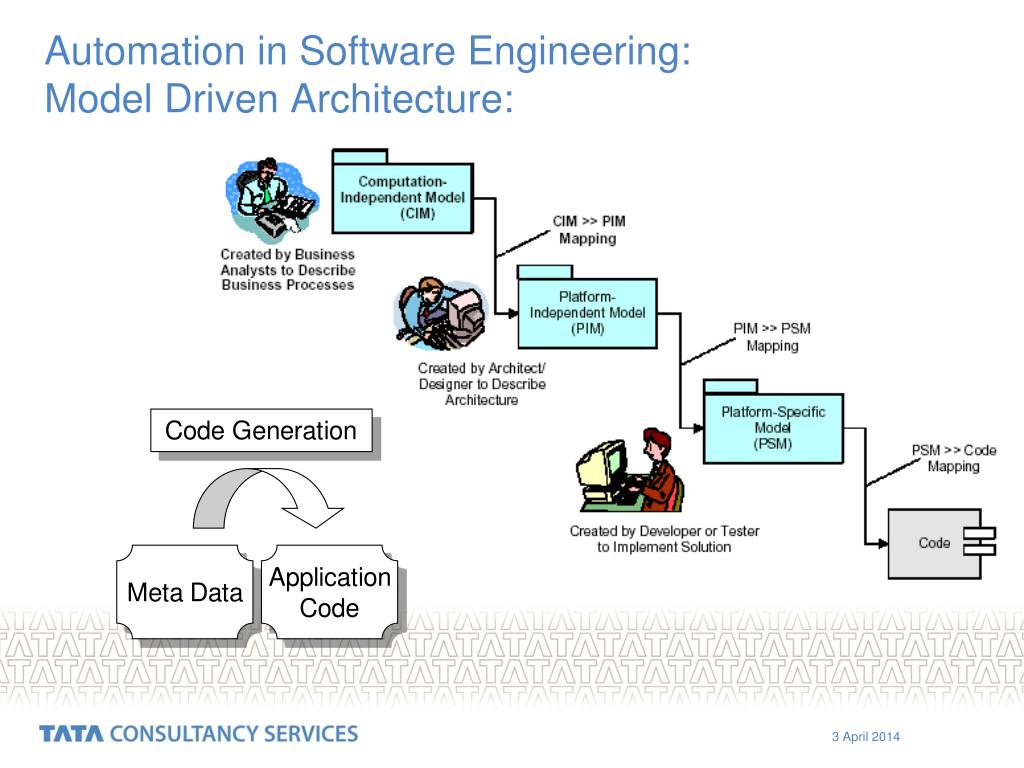 Automation in Software Engineering:
Model Driven Architecture:

Computation-Independent Model (CIM)

Created by Business Analysts to Describe Business Processes

CIM >> PIM Mapping

Platform-Independent Model (PIM)

Created by Architect/ Designer to Describe Architecture

PIM >> PSM Mapping

Platform-Specific Model (PSM)

Created by Developer or Tester to Implement Solution

PSM >> Code Mapping

Code

Code Generation

Meta Data

Application Code

TATA CONSULTANCY SERVICES

3 April 2014